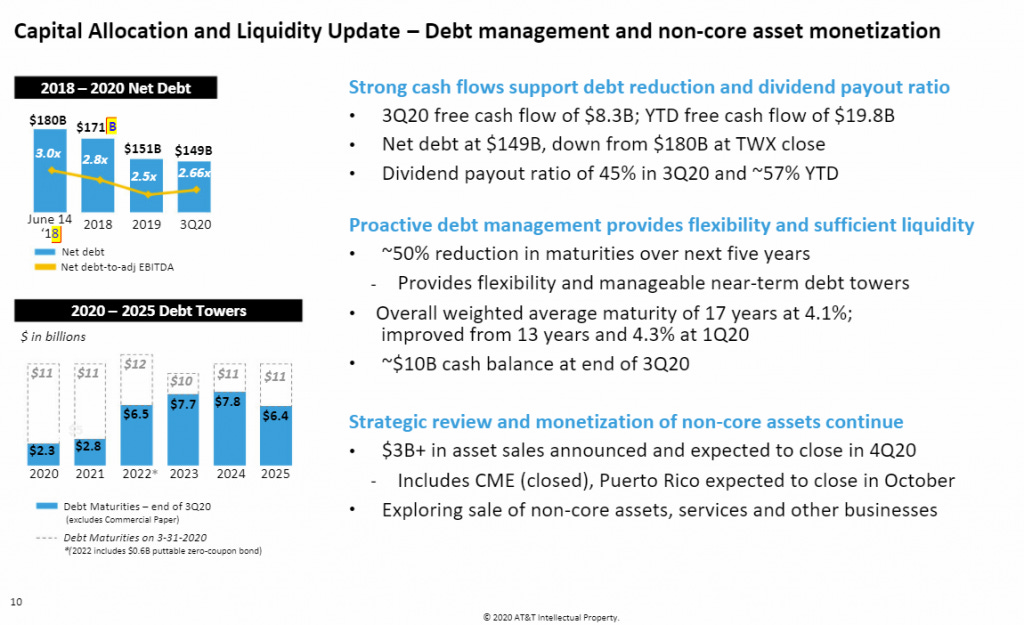 Capital Allocation and Liquidity Update – Debt management and non-core asset monetization

2018 – 2020 Net Debt

$180B $171B $151B $149B

3.0x 2.8x 2.5x 2.66x

June 14 '18 2018 2019 3Q20

Net debt
Net debt-to-adj EBITDA

2020 – 2025 Debt Towers

$ in billions

$11 $11 $12 $10 $11 $11

$2.3 $2.8 $6.5 $7.7 $7.8 $6.4

2020 2021 2022* 2023 2024 2025

Debt Maturities – end of 3Q20 (excludes Commercial Paper)
Debt Maturities on 3-31-2020
*(2022 includes $0.6B puttable zero-coupon bond)

Strong cash flows support debt reduction and dividend payout ratio
• 3Q20 free cash flow of $8.3B; YTD free cash flow of $19.8B
• Net debt at $149B, down from $180B at TWX close
• Dividend payout ratio of 45% in 3Q20 and ~57% YTD

Proactive debt management provides flexibility and sufficient liquidity
• ~50% reduction in maturities over next five years
- Provides flexibility and manageable near-term debt towers
• Overall weighted average maturity of 17 years at 4.1%; improved from 13 years and 4.3% at 1Q20
• ~$10B cash balance at end of 3Q20

Strategic review and monetization of non-core assets continue
• $3B+ in asset sales announced and expected to close in 4Q20
- Includes CME (closed), Puerto Rico expected to close in October
• Exploring sale of non-core assets, services and other businesses

10

© 2020 AT&T Intellectual Property.